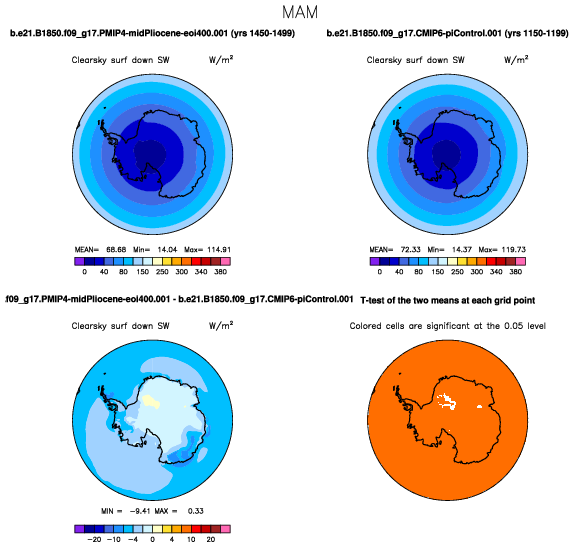 MAM

b.e21.B1850.f09_g17.PMIP4-midPliocene-eoi400.001 (yrs 1450-1499)

Clearsky surf down SW W/m$^2$

MEAN= 68.68 Min= 14.04 Max= 114.91

0 40 80 150 250 300 340 380

b.e21.B1850.f09_g17.CMIP6-piControl.001 (yrs 1150-1199)

Clearsky surf down SW W/m$^2$

MEAN= 72.33 Min= 14.37 Max= 119.73

0 40 80 150 250 300 340 380

f09_g17.PMIP4-midPliocene-eoi400.001 - b.e21.B1850.f09_g17.CMIP6-piControl.001

Clearsky surf down SW W/m$^2$

MIN = -9.41 MAX = 0.33

-20 -10 -4 0 4 10 20

T-test of the two means at each grid point

Colored cells are significant at the 0.05 level